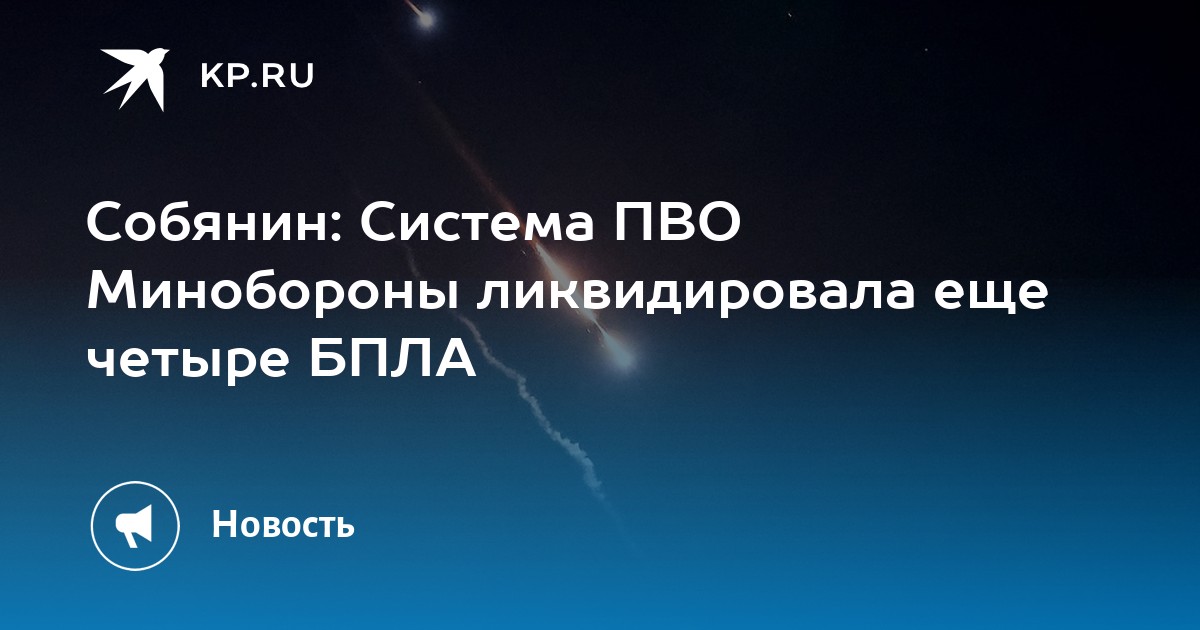 KP.RU

Собянин: Система ПВО Минобороны ликвидировала еще четыре БПЛА

Новость